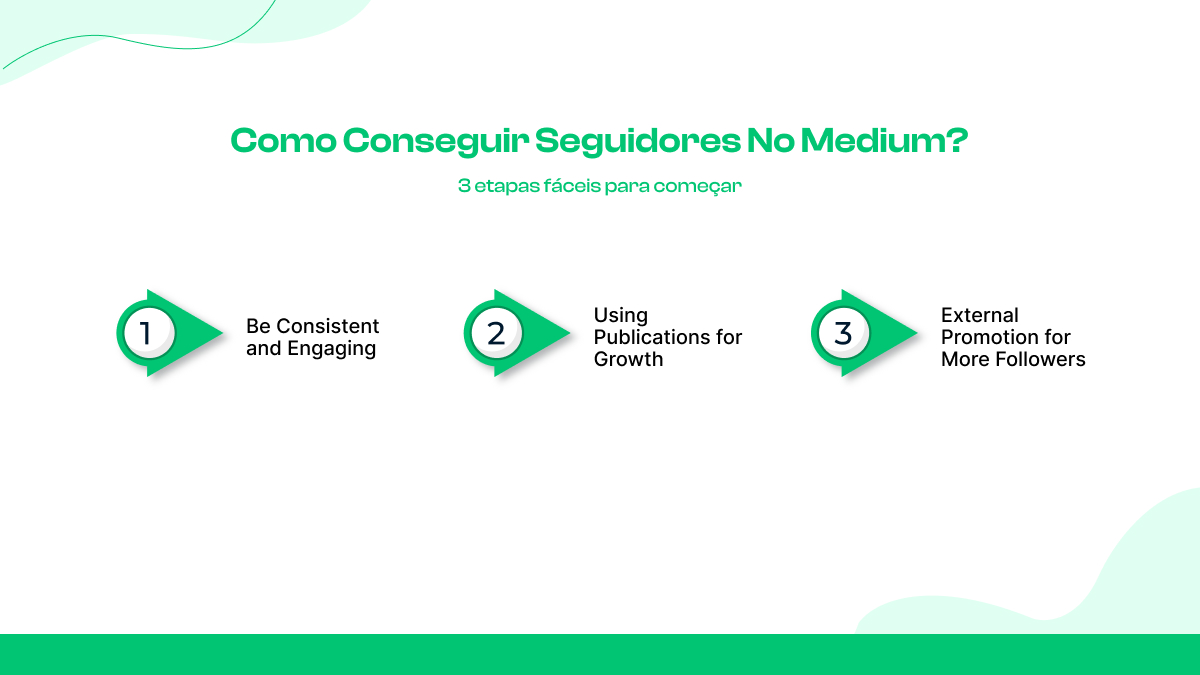 Como Conseguir Seguidores No Medium?

3 etapas fáceis para começar

1

Be Consistent and Engaging

2

Using Publications for Growth

3

External Promotion for More Followers